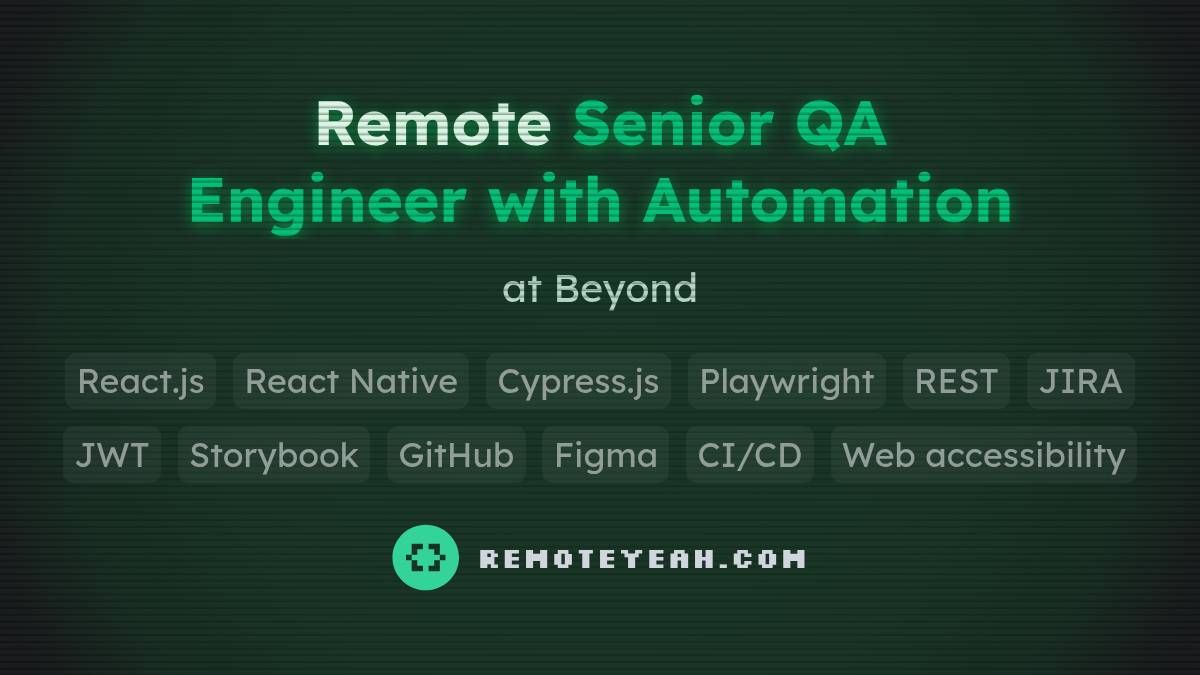 Remote Senior QA Engineer with Automation

at Beyond

React.js React Native Cypress.js Playwright REST JIRA JWT Storybook GitHub Figma CI/CD Web accessibility

REMOTEYEAH.COM